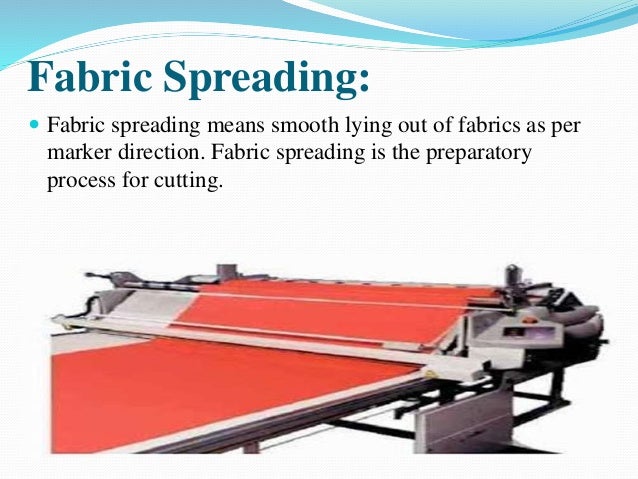 Fabric Spreading:

Fabric spreading means smooth lying out of fabrics as per marker direction. Fabric spreading is the preparatory process for cutting.